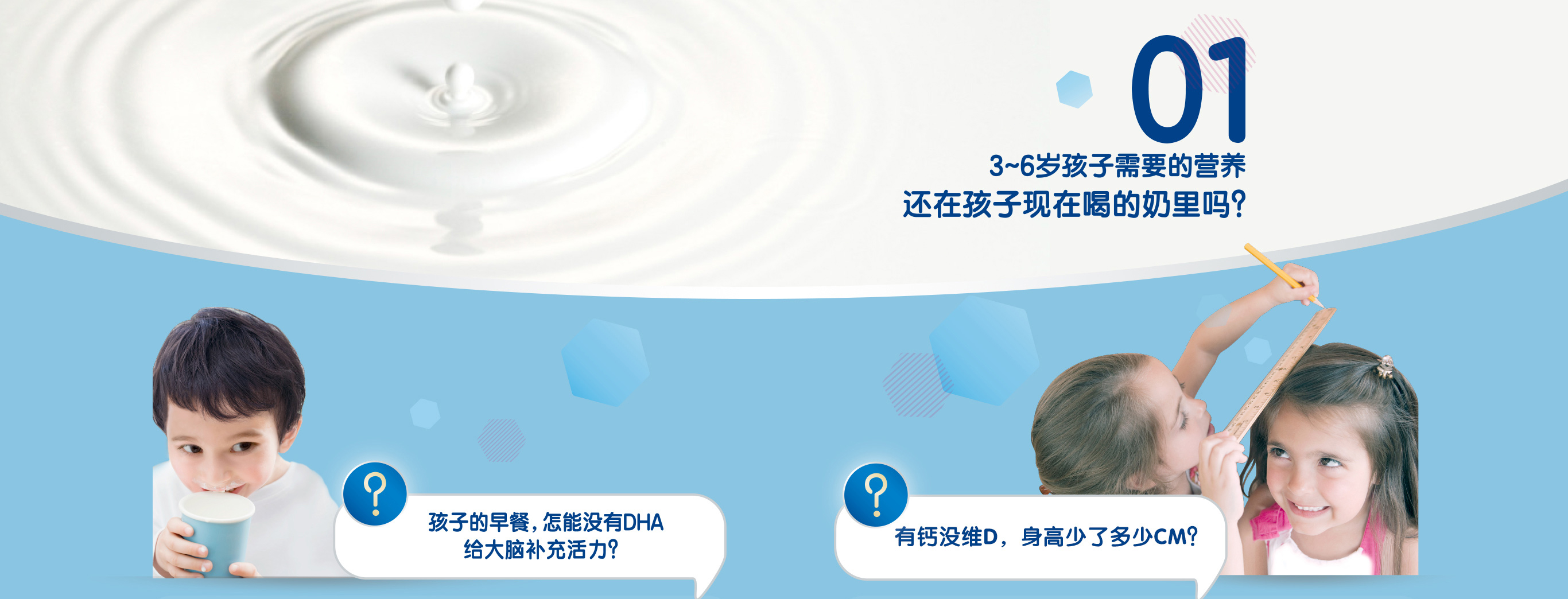 01
3~6岁孩子需要的营养
还在孩子现在喝的奶里吗?

?
孩子的早餐，怎能没有DHA
给大脑补充活力?

?
有钙没维D，身高少了多少CM?